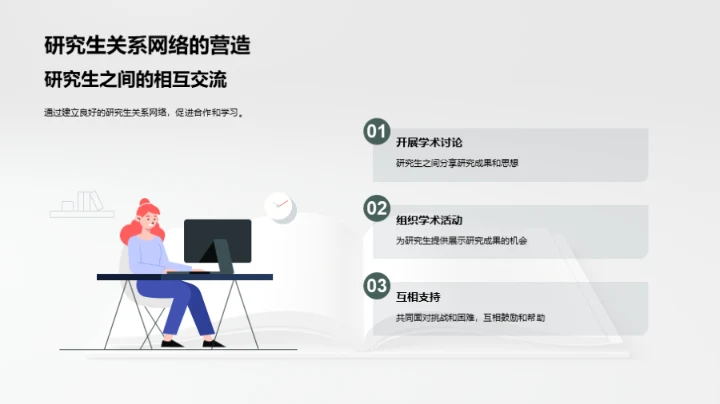 研究生关系网络的营造

研究生之间的相互交流

通过建立良好的研究生关系网络，促进合作和学习。

01

开展学术讨论

研究生之间分享研究成果和思想

02

组织学术活动

为研究生提供展示研究成果的机会

03

互相支持

共同面对挑战和困难，互相鼓励和帮助